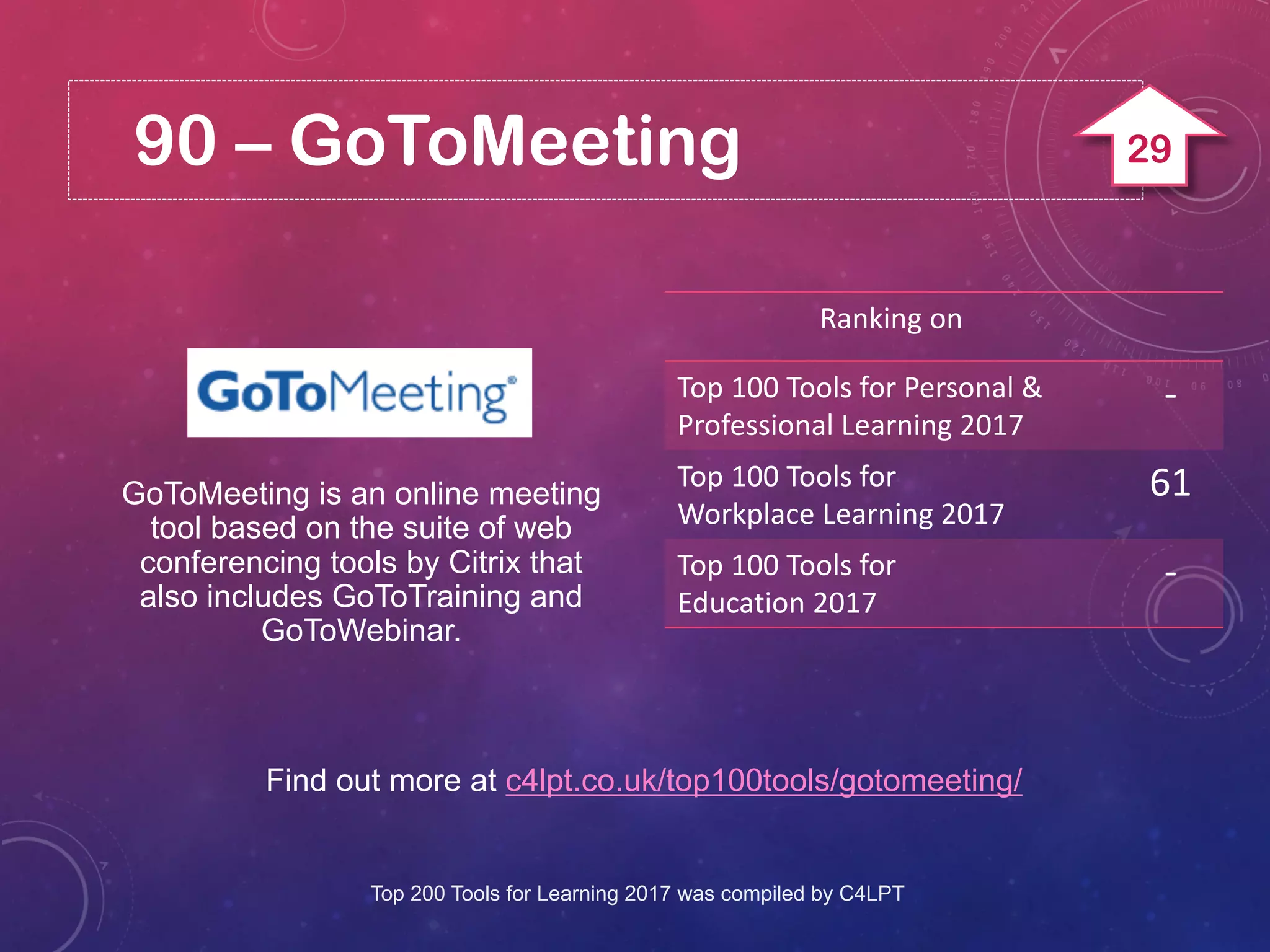 90 – GoToMeeting

29

GoToMeeting®

GoToMeeting is an online meeting tool based on the suite of web conferencing tools by Citrix that also includes GoToTraining and GoToWebinar.

| Ranking on | |
|---|---|
| Top 100 Tools for Personal & Professional Learning 2017 | - |
| Top 100 Tools for Workplace Learning 2017 | 61 |
| Top 100 Tools for Education 2017 | - |

Find out more at c4lpt.co.uk/top100tools/gotomeeting/

Top 200 Tools for Learning 2017 was compiled by C4LPT